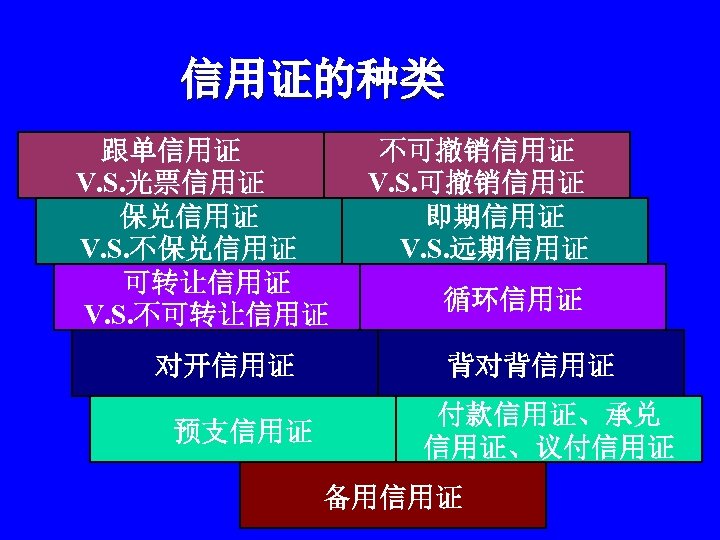 信用证的种类

跟单信用证
V.S.光票信用证

不可撤销信用证
V.S.可撤销信用证

保兑信用证
V.S.不保兑信用证

即期信用证
V.S.远期信用证

可转让信用证
V.S.不可转让信用证

循环信用证

对开信用证

背对背信用证

预支信用证

付款信用证、承兑信用证、议付信用证

备用信用证